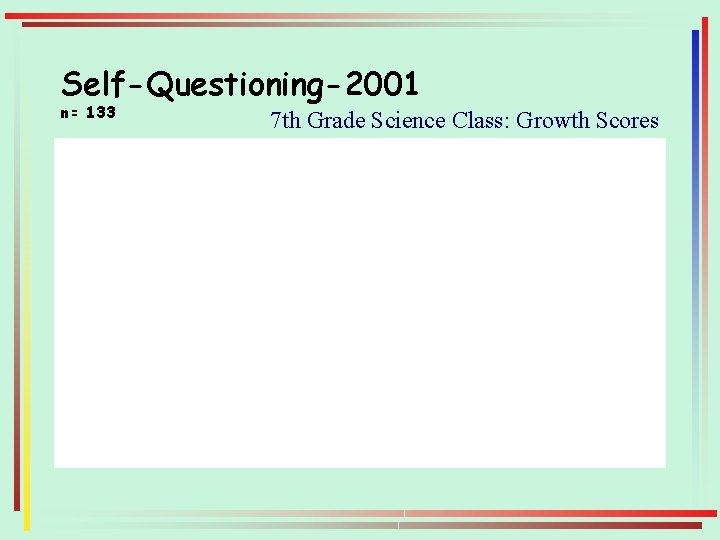 Self-Questioning-2001

n= 133

7th Grade Science Class: Growth Scores